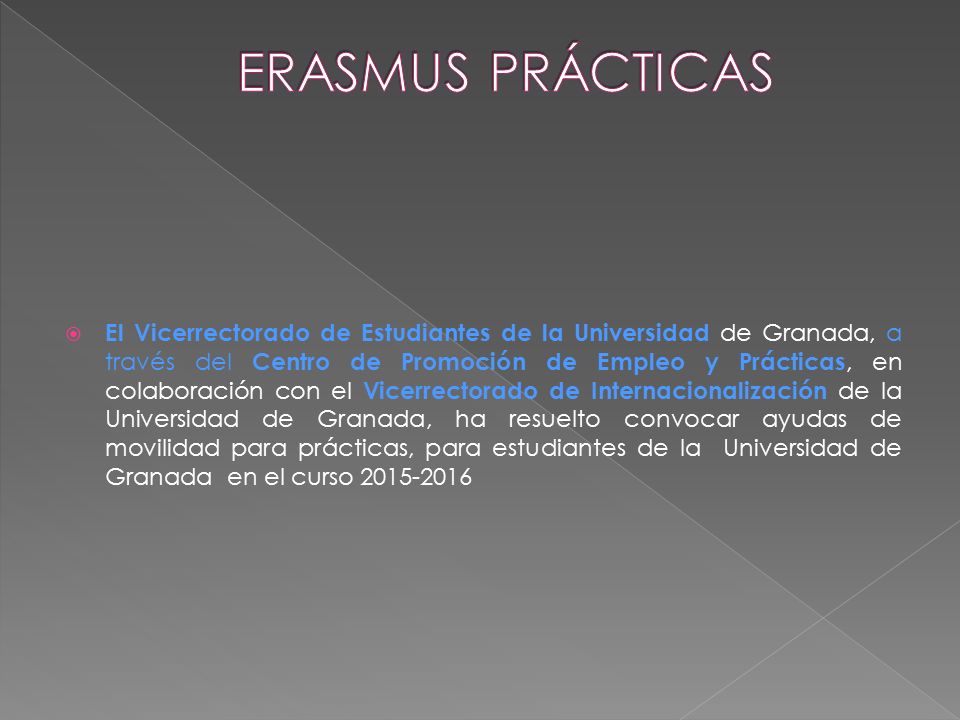 ERASMUS PRÁCTICAS

El Vicerrectorado de Estudiantes de la Universidad de Granada, a través del Centro de Promoción de Empleo y Prácticas, en colaboración con el Vicerrectorado de Internacionalización de la Universidad de Granada, ha resuelto convocar ayudas de movilidad para prácticas, para estudiantes de la Universidad de Granada en el curso 2015-2016